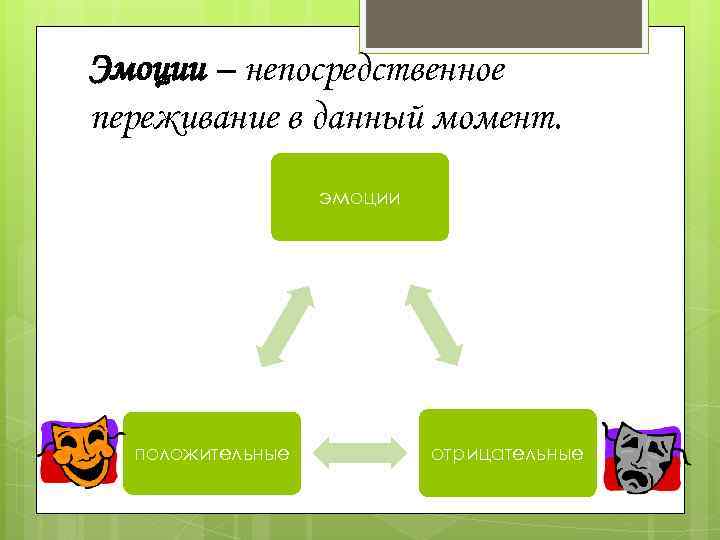 Эмоции – непосредственное переживание в данный момент.

эмоции

положительные

отрицательные